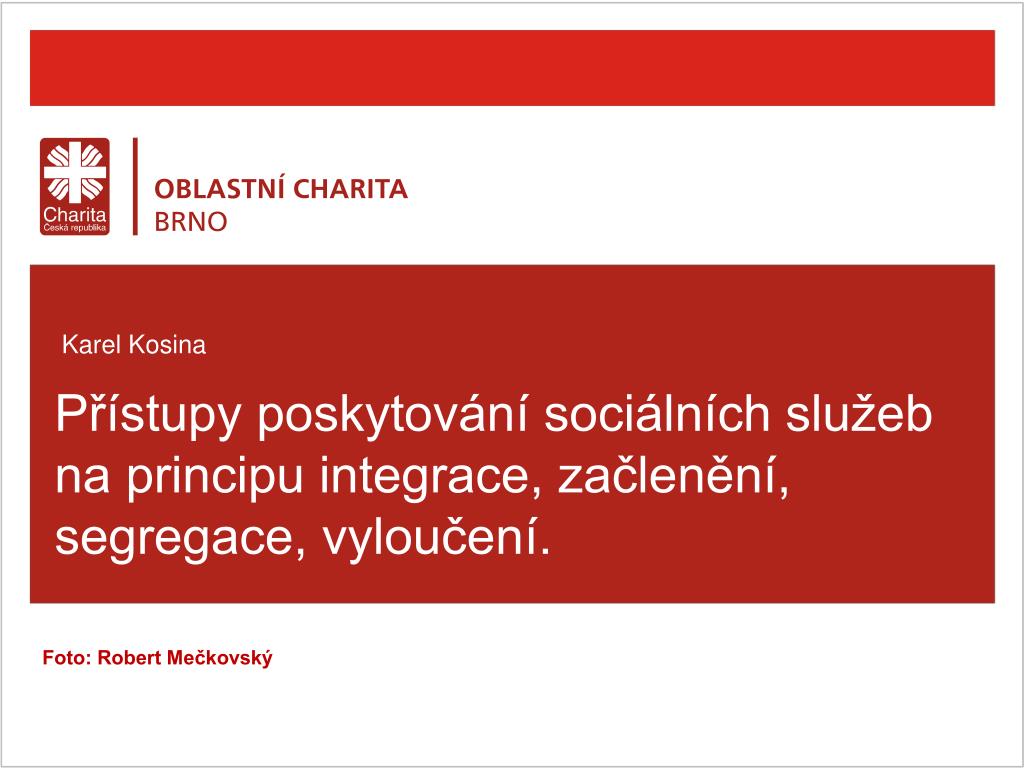 Charita
Česká republika

OBLASTNÍ CHARITA
BRNO

Karel Kosina

Přístupy poskytování sociálních služeb na principu integrace, začlenění, segregace, vyloučení.

Foto: Robert Mečkovský